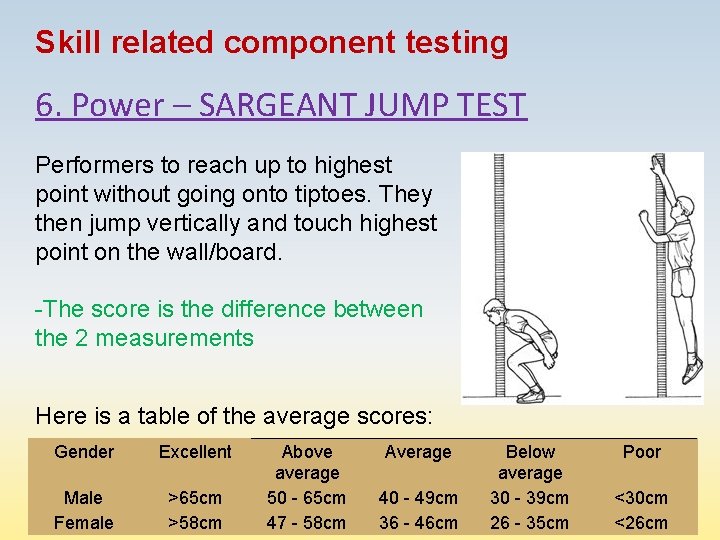 Skill related component testing

6. Power – SARGEANT JUMP TEST

Performers to reach up to highest point without going onto tiptoes. They then jump vertically and touch highest point on the wall/board.

-The score is the difference between the 2 measurements

Here is a table of the average scores:

| Gender | Excellent | Above average | Average | Below average | Poor |
|---|---|---|---|---|---|
| Male | >65cm | 50 - 65cm | 40 - 49cm | 30 - 39cm | <30cm |
| Female | >58cm | 47 - 58cm | 36 - 46cm | 26 - 35cm | <26cm |